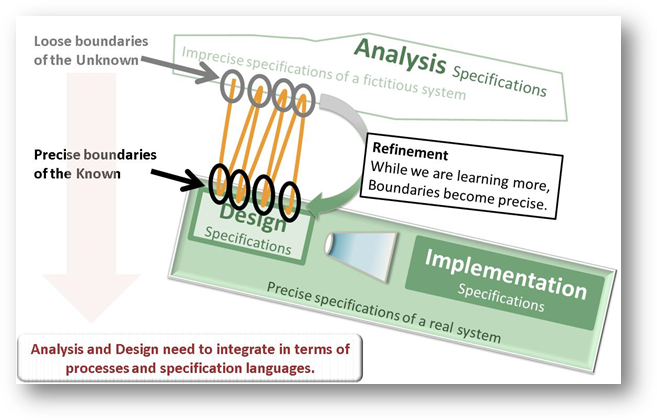 Loose boundaries of the Unknown

Analysis Specifications

Imprecise specifications of a fictitious system

Precise boundaries of the Known

Refinement
While we are learning more, Boundaries become precise.

Design
Specifications

Implementation
Specifications

Precise specifications of a real system

Analysis and Design need to integrate in terms of processes and specification languages.